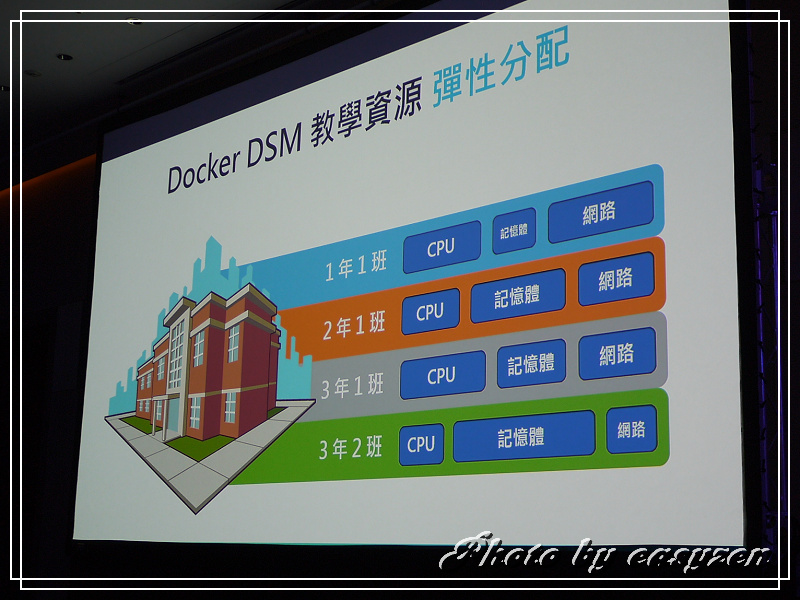 Docker DSM 教學資源 彈性分配

1年1班 CPU 記憶體 網路

2年1班 CPU 記憶體 網路

3年1班 CPU 記憶體 網路

3年2班 CPU 記憶體 網路

Photo by easyzen